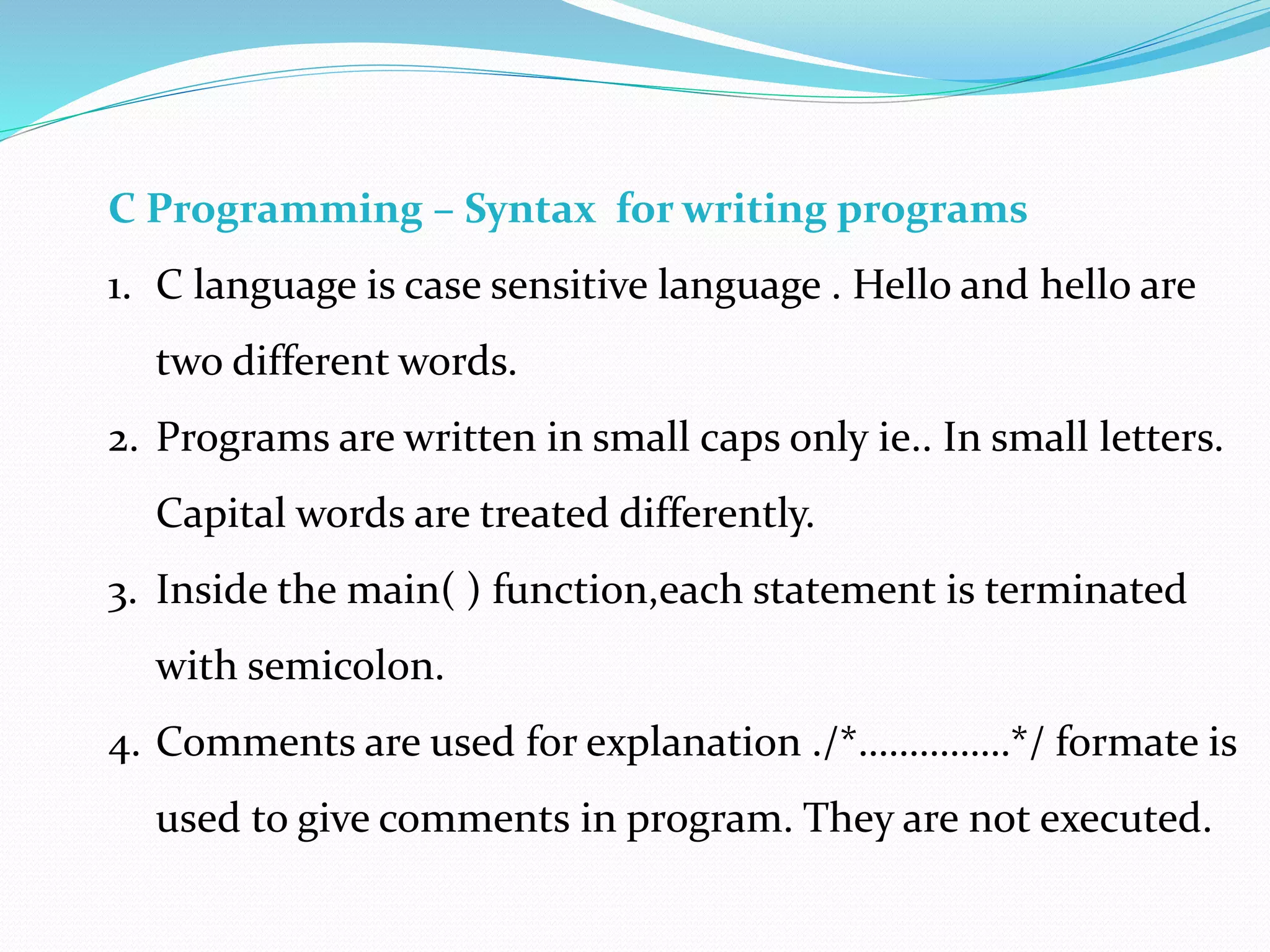 C Programming – Syntax for writing programs

1. C language is case sensitive language . Hello and hello are two different words.

2. Programs are written in small caps only ie.. In small letters. Capital words are treated differently.

3. Inside the main( ) function,each statement is terminated with semicolon.

4. Comments are used for explanation ./*……………*/ formate is used to give comments in program. They are not executed.